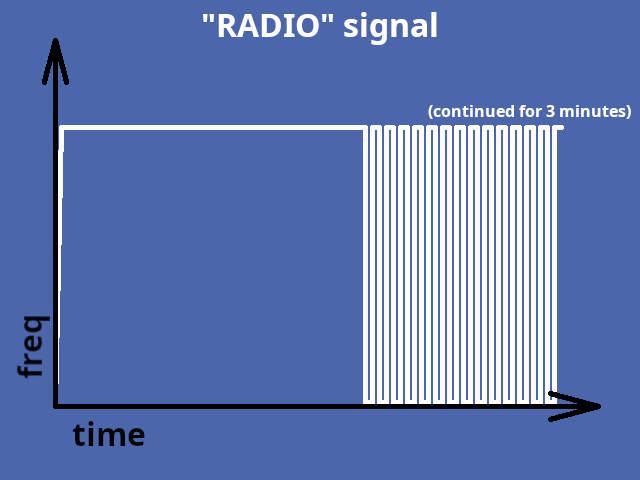 "RADIO" signal

(continued for 3 minutes)

freq

time